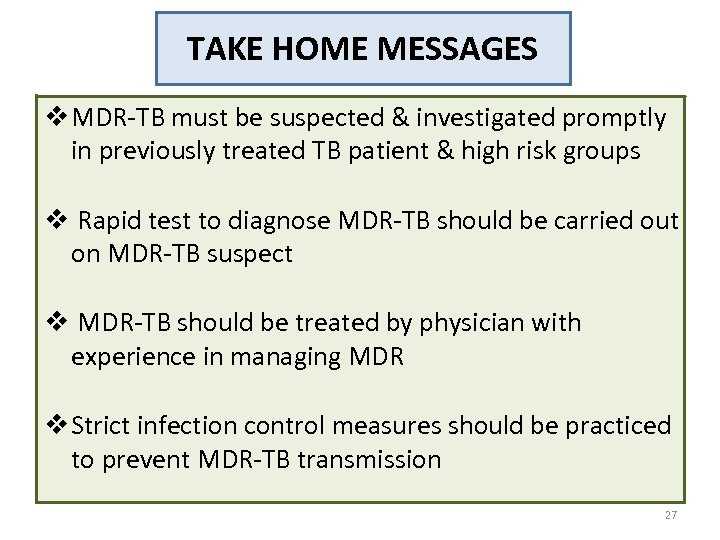 TAKE HOME MESSAGES

❖ MDR-TB must be suspected & investigated promptly in previously treated TB patient & high risk groups

❖ Rapid test to diagnose MDR-TB should be carried out on MDR-TB suspect

❖ MDR-TB should be treated by physician with experience in managing MDR

❖ Strict infection control measures should be practiced to prevent MDR-TB transmission

27